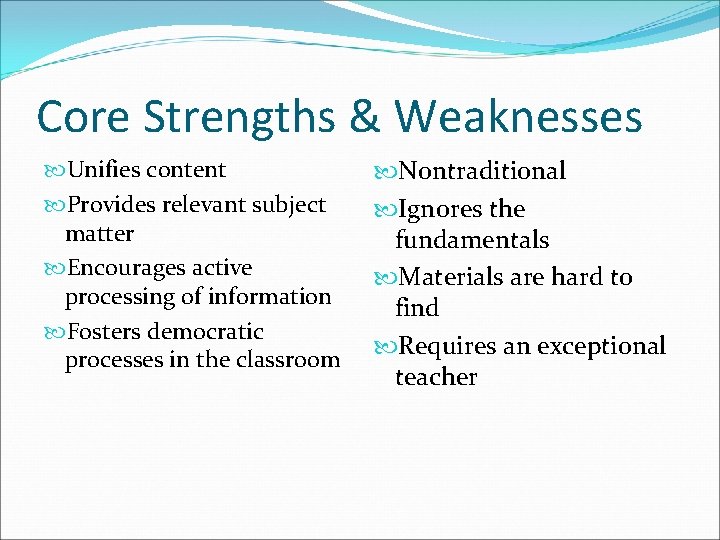 Core Strengths & Weaknesses

Unifies content

Provides relevant subject matter

Encourages active processing of information

Fosters democratic processes in the classroom

Nontraditional

Ignores the fundamentals

Materials are hard to find

Requires an exceptional teacher